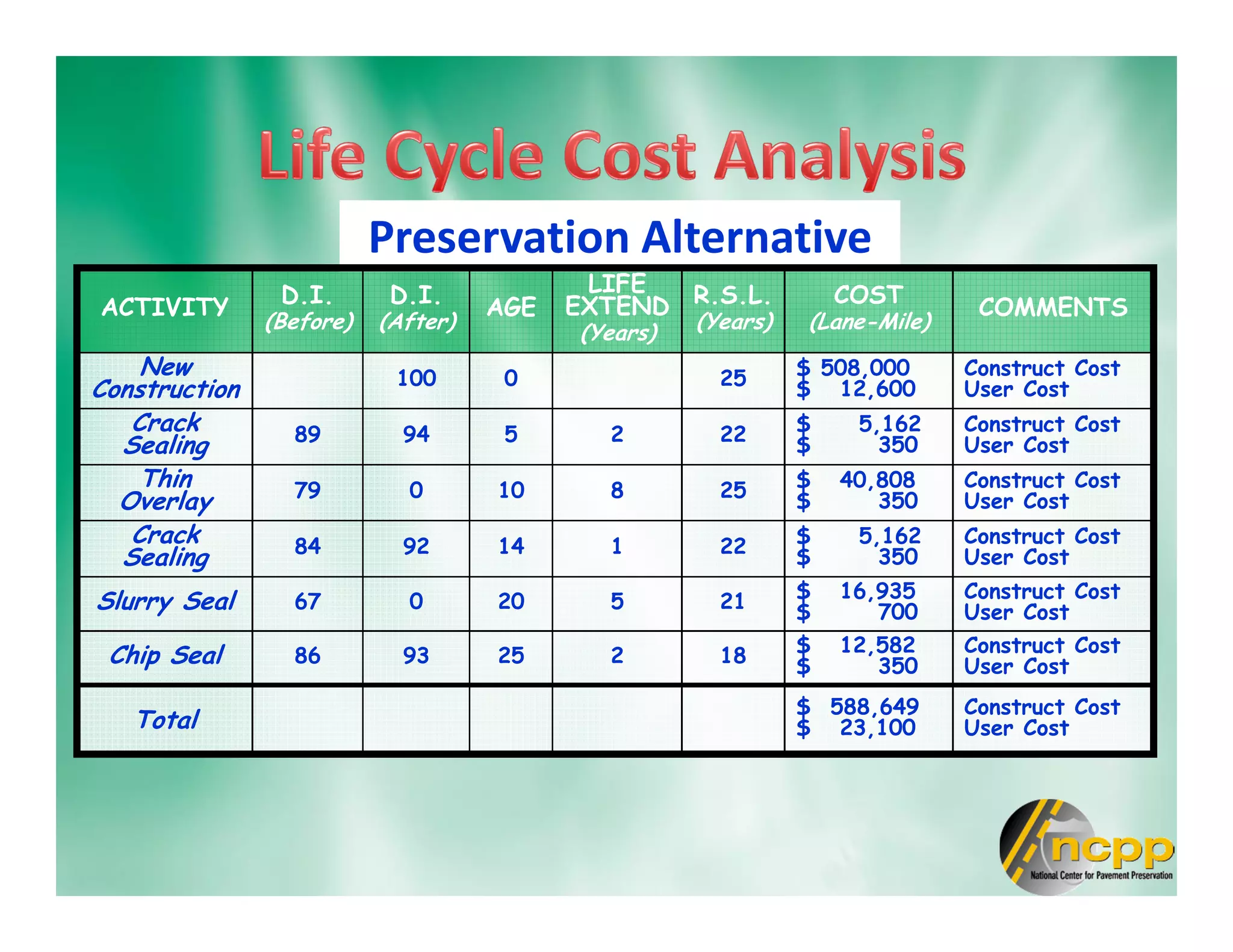 Life Cycle Cost Analysis

Preservation Alternative

| ACTIVITY | D.I. (Before) | D.I. (After) | AGE | LIFE EXTEND (Years) | R.S.L. (Years) | COST (Lane-Mile) | COMMENTS |
|---|---|---|---|---|---|---|---|
| New Construction | | 100 | 0 | | 25 | \$ 508,000 \$ 12,600 | Construct Cost User Cost |
| Crack Sealing | 89 | 94 | 5 | 2 | 22 | \$ 5,162 \$ 350 | Construct Cost User Cost |
| Thin Overlay | 79 | 0 | 10 | 8 | 25 | \$ 40,808 \$ 350 | Construct Cost User Cost |
| Crack Sealing | 84 | 92 | 14 | 1 | 22 | \$ 5,162 \$ 350 | Construct Cost User Cost |
| Slurry Seal | 67 | 0 | 20 | 5 | 21 | \$ 16,935 \$ 700 | Construct Cost User Cost |
| Chip Seal | 86 | 93 | 25 | 2 | 18 | \$ 12,582 \$ 350 | Construct Cost User Cost |
| Total | | | | | | \$ 588,649 \$ 23,100 | Construct Cost User Cost |

ncpp
National Center for Pavement Preservation